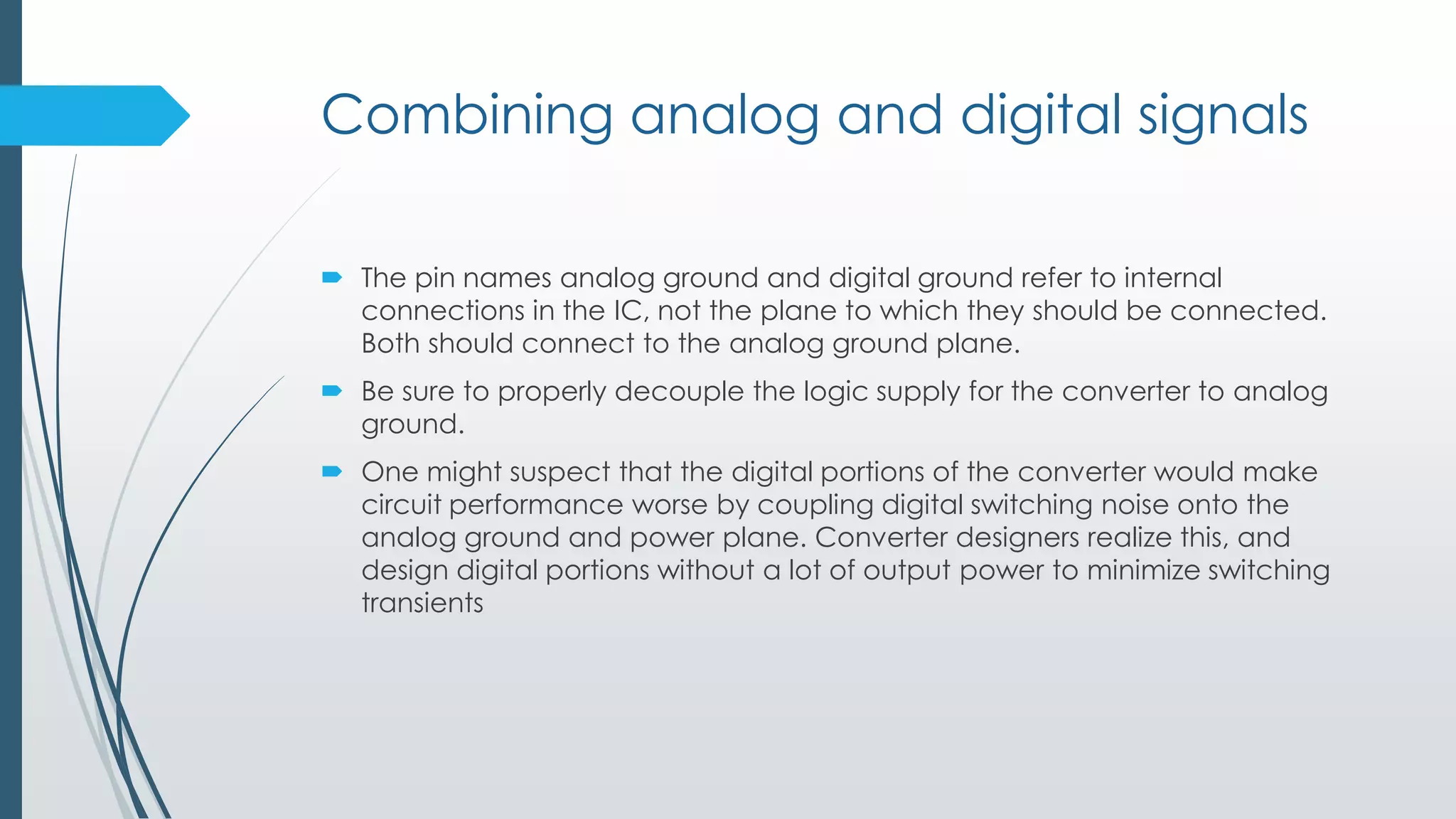 Combining analog and digital signals

The pin names analog ground and digital ground refer to internal connections in the IC, not the plane to which they should be connected. Both should connect to the analog ground plane.

Be sure to properly decouple the logic supply for the converter to analog ground.

One might suspect that the digital portions of the converter would make circuit performance worse by coupling digital switching noise onto the analog ground and power plane. Converter designers realize this, and design digital portions without a lot of output power to minimize switching transients